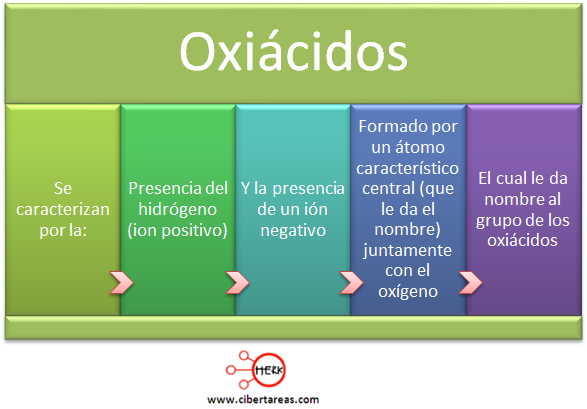 Oxiácidos

Se caracterizan por la:

Presencia del hidrógeno (ion positivo)

Y la presencia de un ión negativo

Formado por un átomo característico central (que le da el nombre) juntamente con el oxígeno

El cual le da nombre al grupo de los oxiácidos

HERK

www.cibertareas.com